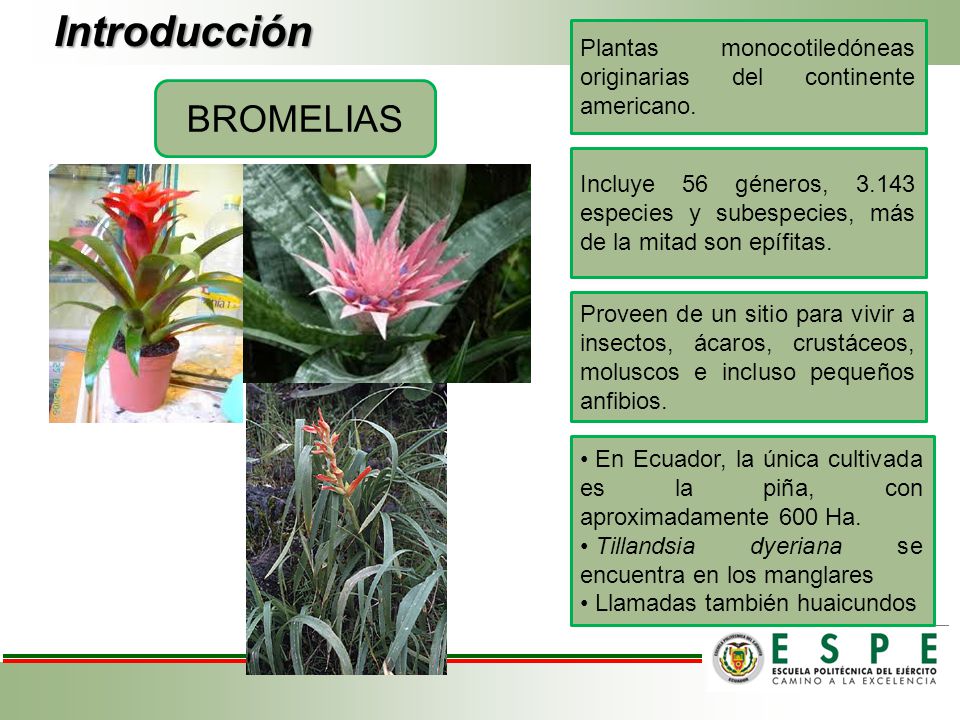 Introducción

BROMELIAS

Plantas monocotiledóneas originarias del continente americano.

Incluye 56 géneros, 3.143 especies y subespecies, más de la mitad son epífitas.

Proveen de un sitio para vivir a insectos, ácaros, crustáceos, moluscos e incluso pequeños anfibios.

• En Ecuador, la única cultivada es la piña, con aproximadamente 600 Ha.
• Tillandsia dyeriana se encuentra en los manglares
• Llamadas también huaicundos

ESPE
ESCUELA POLITÉCNICA DEL EJÉRCITO
CAMINO A LA EXCELENCIA